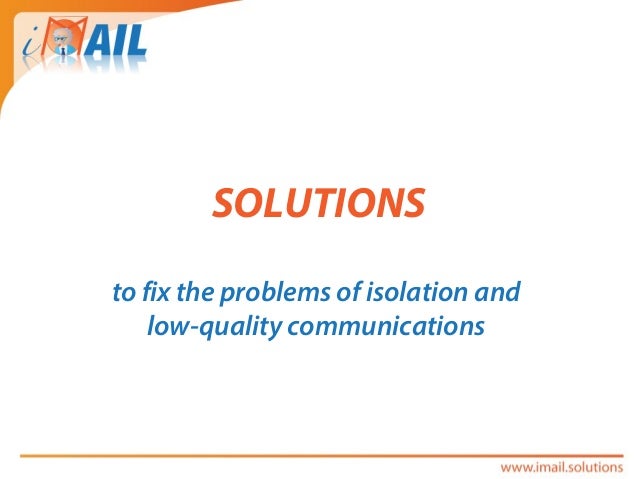 iMAIL

SOLUTIONS

to fix the problems of isolation and low-quality communications

www.imail.solutions